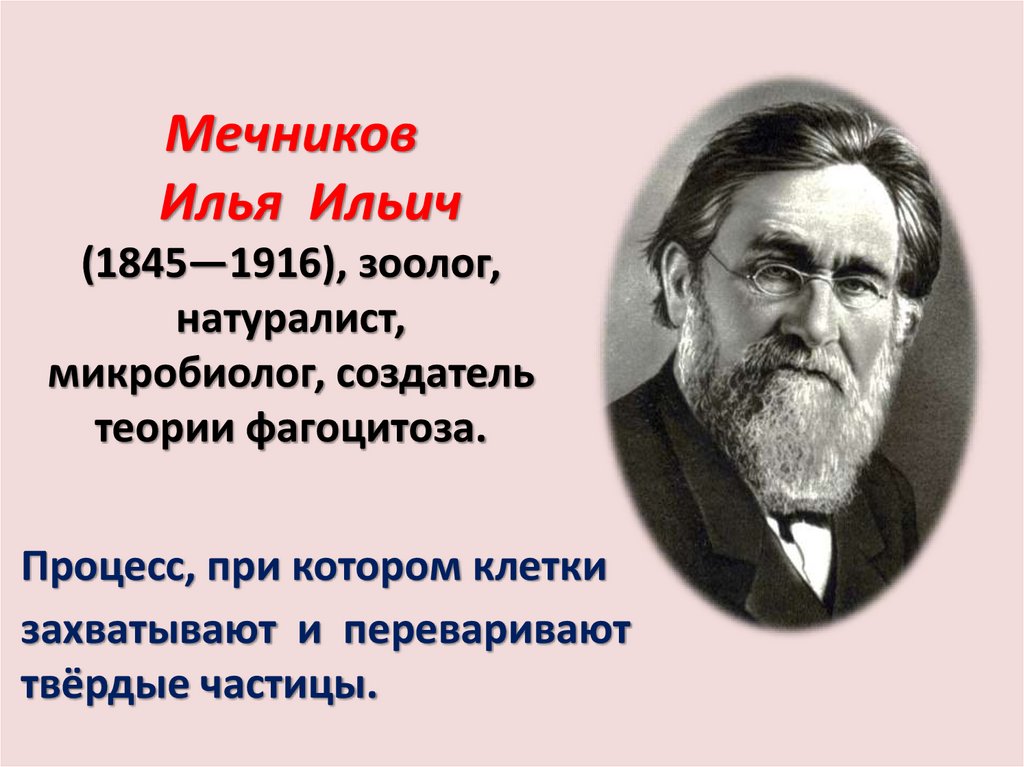 Мечников
Илья Ильич
(1845—1916), зоолог, натуралист, микробиолог, создатель теории фагоцитоза.

Процесс, при котором клетки захватывают и переваривают твёрдые частицы.